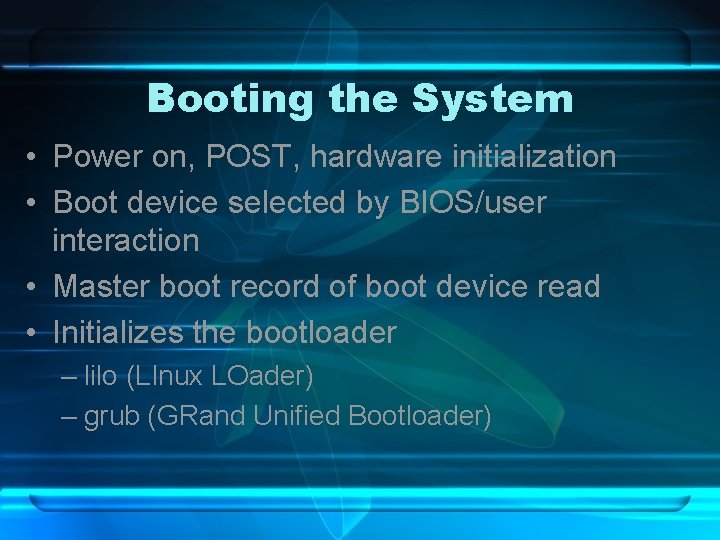 Booting the System

• Power on, POST, hardware initialization
• Boot device selected by BIOS/user interaction
• Master boot record of boot device read
• Initializes the bootloader
– lilo (LInux LOader)
– grub (GRand Unified Bootloader)